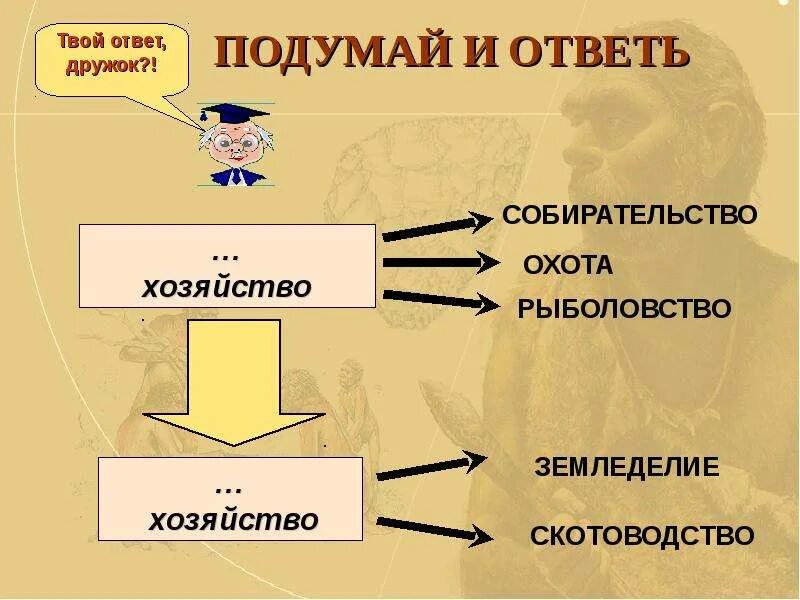 Твой ответ, дружок?!

ПОДУМАЙ И ОТВЕТЬ

…
хозяйство

СОБИРАТЕЛЬСТВО

ОХОТА

РЫБОЛОВСТВО

…
хозяйство

ЗЕМЛЕДЕЛИЕ

СКОТОВОДСТВО